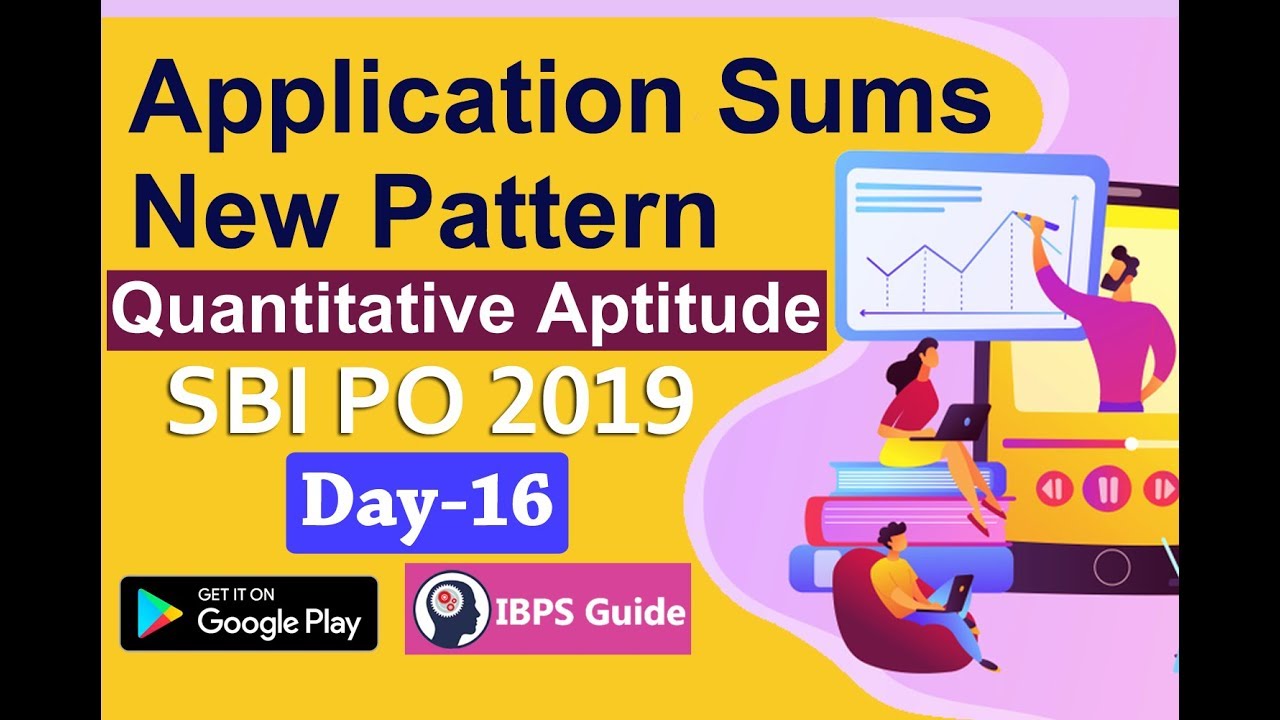 Application Sums
New Pattern

Quantitative Aptitude

SBI PO 2019

Day-16

GET IT ON
Google Play

IBPS Guide